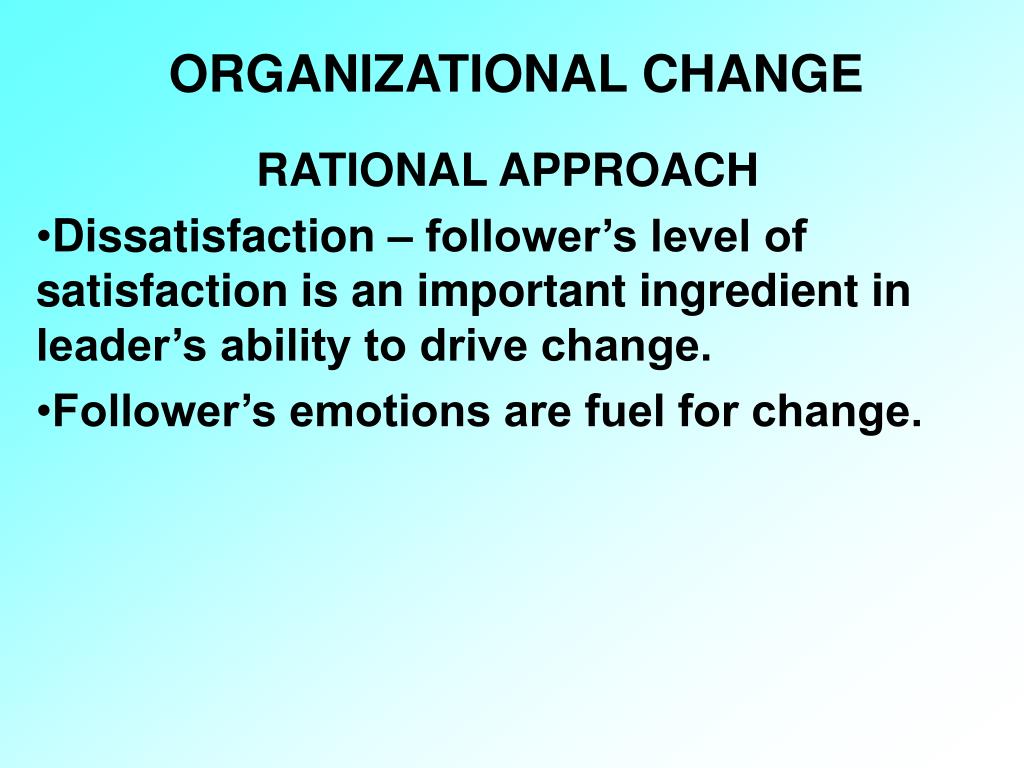 ORGANIZATIONAL CHANGE

RATIONAL APPROACH

•Dissatisfaction – follower’s level of satisfaction is an important ingredient in leader’s ability to drive change.

•Follower’s emotions are fuel for change.